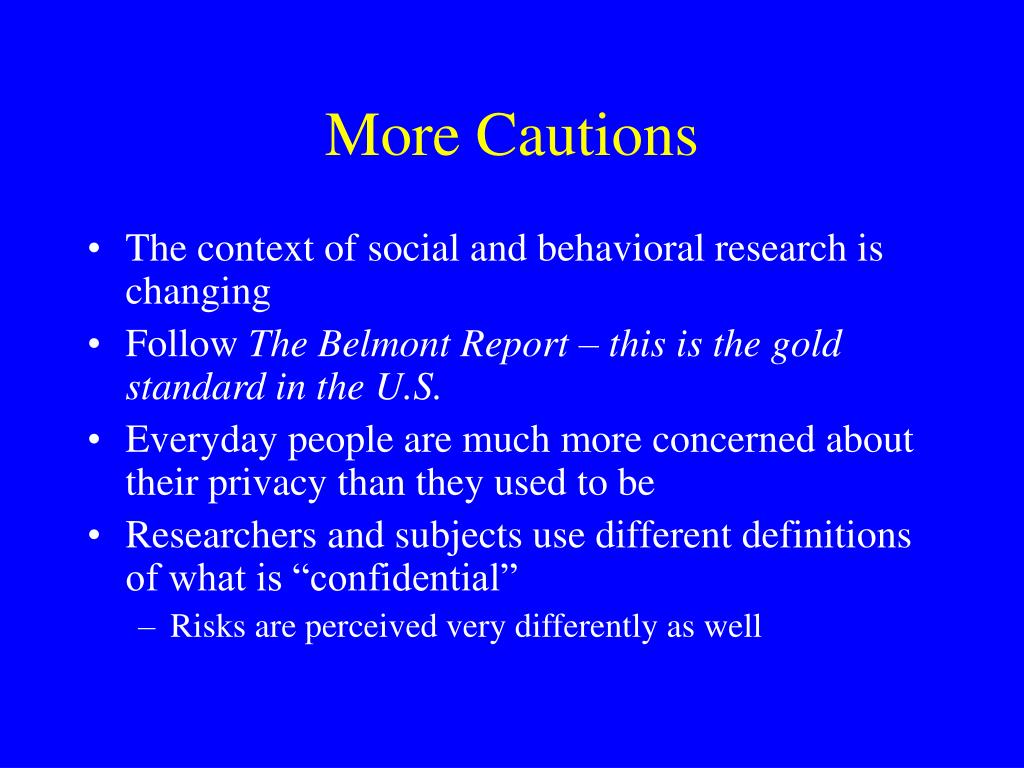 More Cautions

• The context of social and behavioral research is changing
• Follow The Belmont Report – this is the gold standard in the U.S.
• Everyday people are much more concerned about their privacy than they used to be
• Researchers and subjects use different definitions of what is “confidential”
– Risks are perceived very differently as well